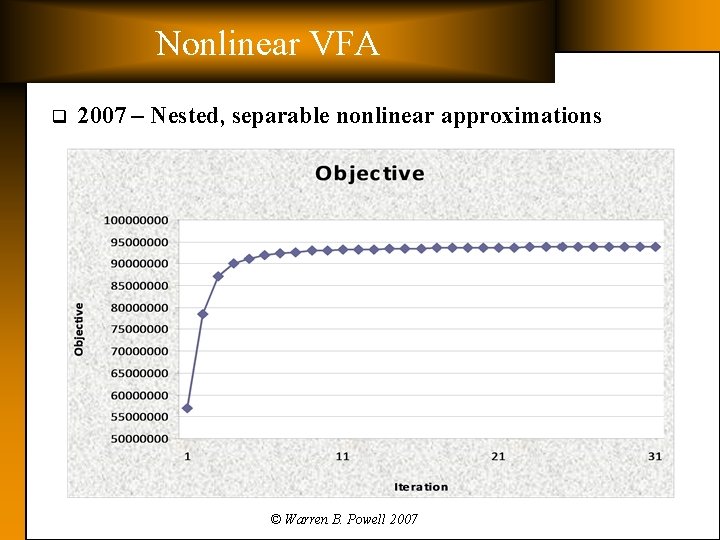 Nonlinear VFA

❑ 2007 – Nested, separable nonlinear approximations

Objective

100000000
95000000
90000000
85000000
80000000
75000000
70000000
65000000
60000000
55000000
50000000

Objective

1
11
21
31

Iteration

© Warren B. Powell 2007